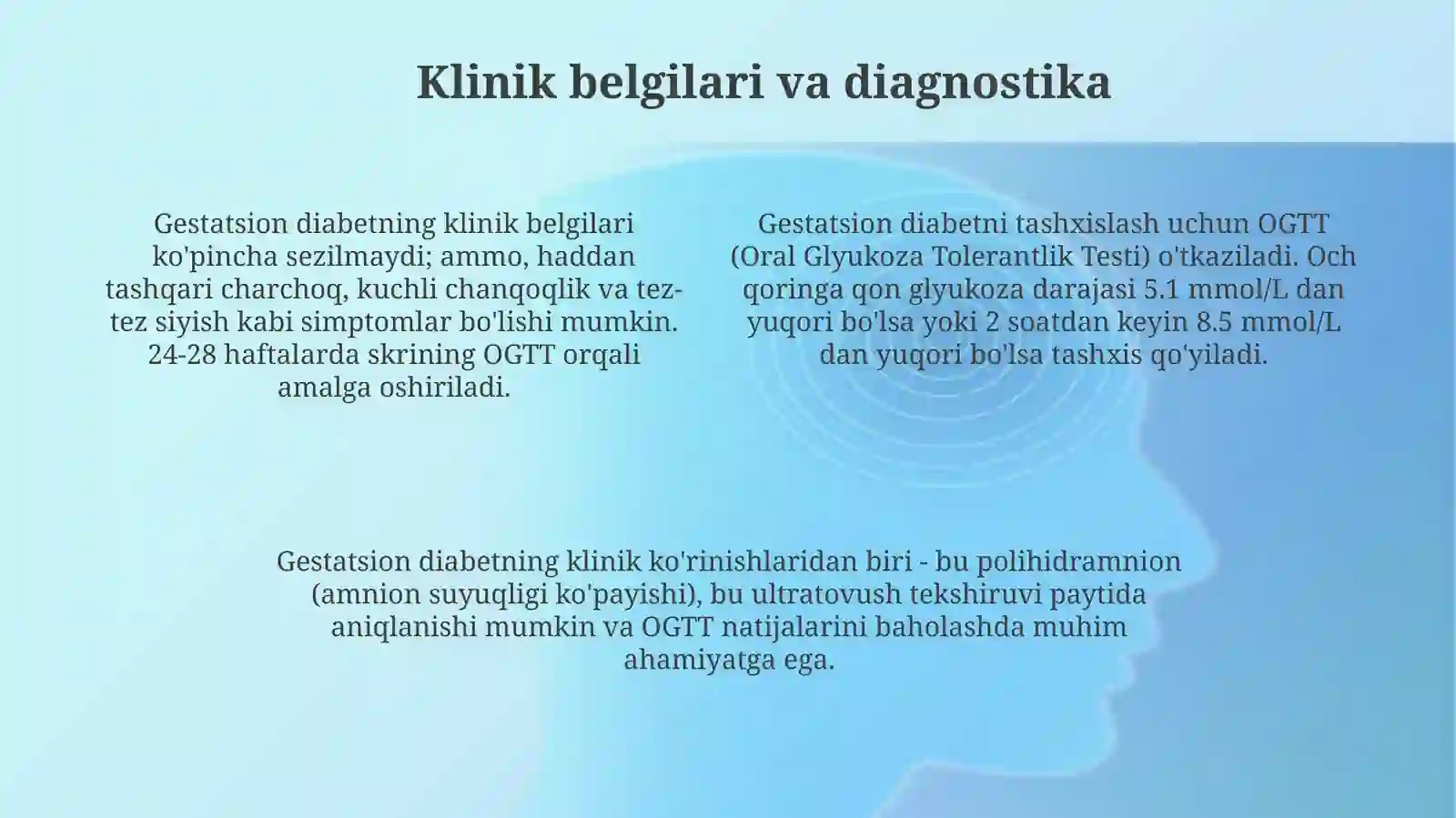 Klinik belgilari va diagnostika

Gestatsion diabetning klinik belgilari ko'pincha sezilmaydi; ammo, haddan tashqari charchoq, kuchli chanqoqlik va tez-tez siyish kabi simptomlar bo'lishi mumkin. 24-28 haftalarda skrining OGTT orqali amalga oshiriladi.

Gestatsion diabetni tashxislash uchun OGTT (Oral Glyukoza Tolerantlik Testi) o'tkaziladi. Och qoringa qon glyukoza darajasi 5.1 mmol/L dan yuqori bo'lsa yoki 2 soatdan keyin 8.5 mmol/L dan yuqori bo'lsa tashxis qo'yiladi.

Gestatsion diabetning klinik ko'rinishlaridan biri - bu polihidramnion (amnion suyuqligi ko'payishi), bu ultratovush tekshiruvi paytida aniqlanishi mumkin va OGTT natijalarini baholashda muhim ahamiyatga ega.